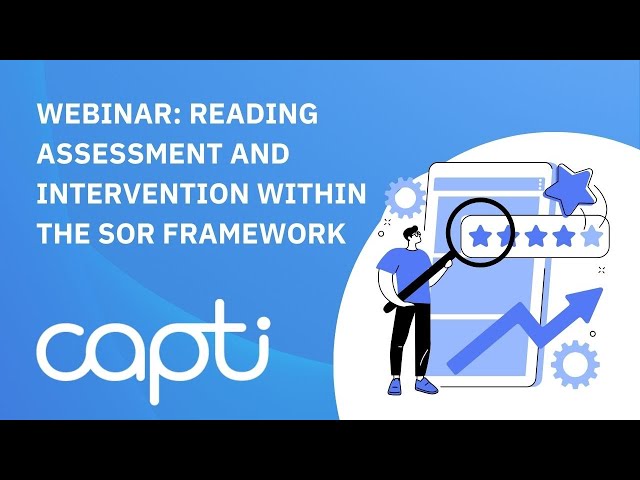 WEBINAR: READING ASSESSMENT AND INTERVENTION WITHIN THE SOR FRAMEWORK

capti